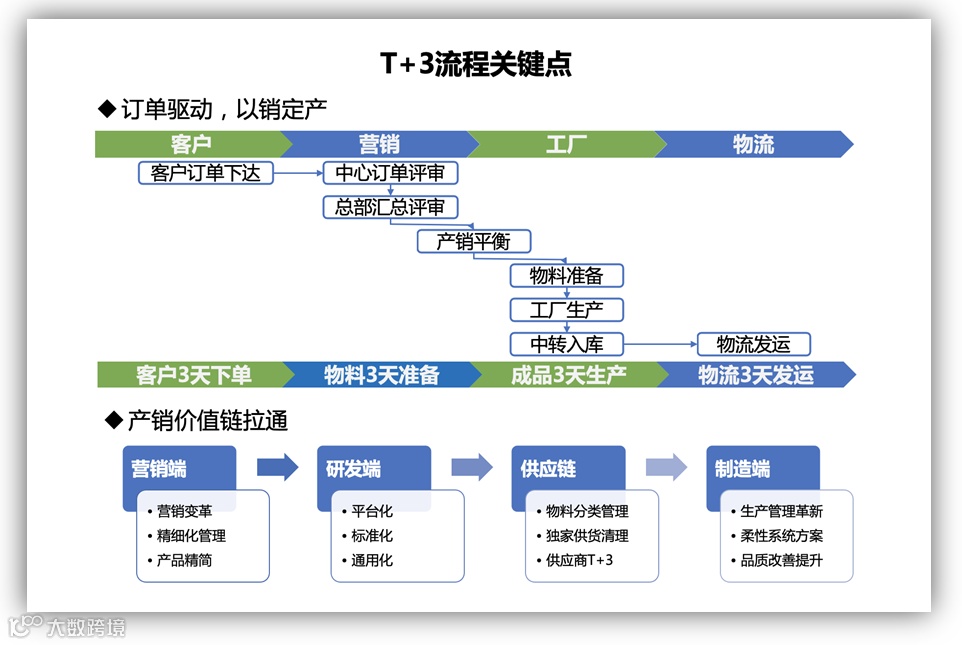 T+3流程关键点

◆ 订单驱动，以销定产

客户 营销 工厂 物流

客户订单下达
中心订单评审
总部汇总评审
产销平衡
物料准备
工厂生产
中转入库
物流发运

客户3天下单 物料3天准备 成品3天生产 物流3天发运

◆ 产销价值链拉通

营销端
• 营销变革
• 精细化管理
• 产品精简

研发端
• 平台化
• 标准化
• 通用化

供应链
• 物料分类管理
• 独家供货清理
• 供应商T+3

制造端
• 生产管理革新
• 柔性系统方案
• 品质改善提升

大数跨境